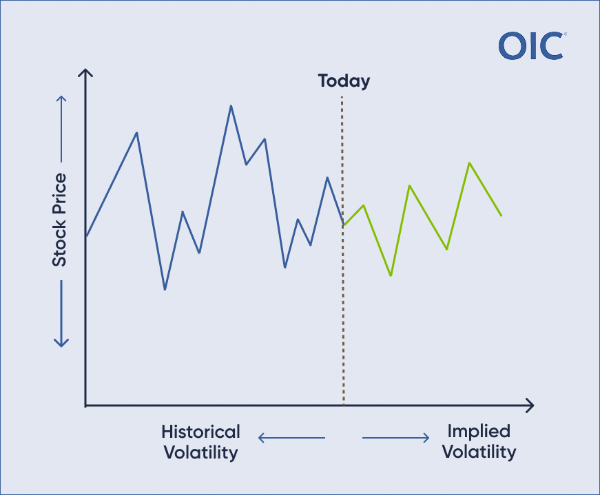 OIC

Today

Stock Price

Historical Volatility

Implied Volatility